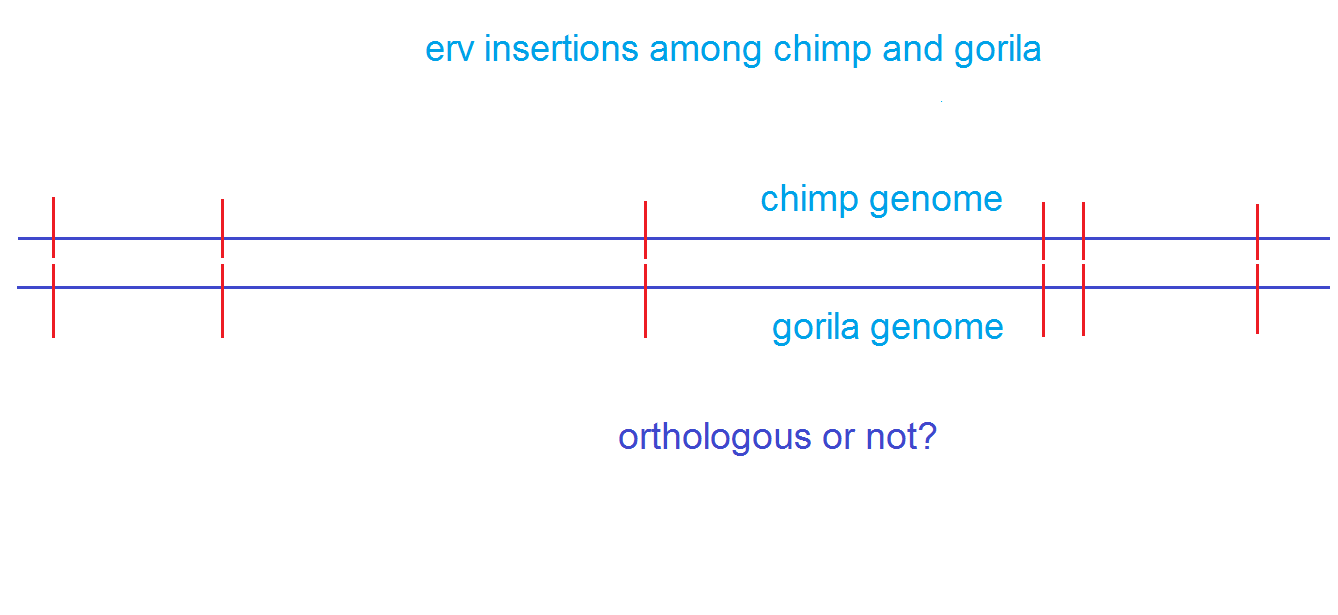 erv insertions among chimp and gorila

chimp genome

gorila genome

orthologous or not?